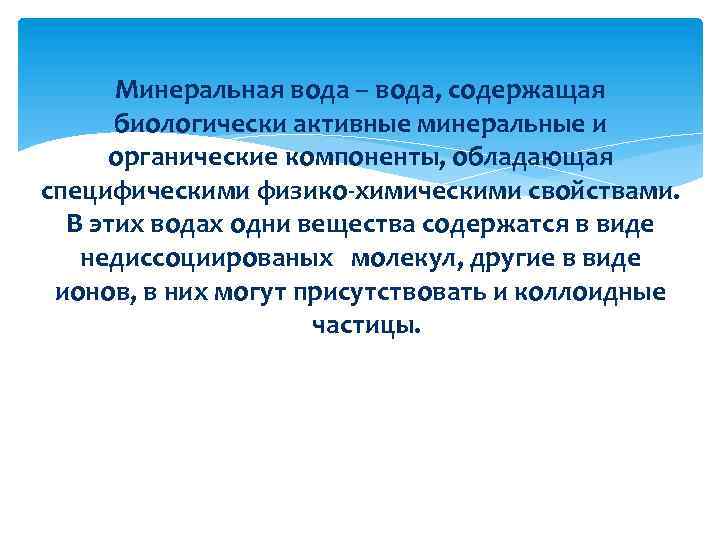 Минеральная вода – вода, содержащая биологически активные минеральные и органические компоненты, обладающая специфическими физико-химическими свойствами. В этих водах одни вещества содержатся в виде недиссоциированых молекул, другие в виде ионов, в них могут присутствовать и коллоидные частицы.